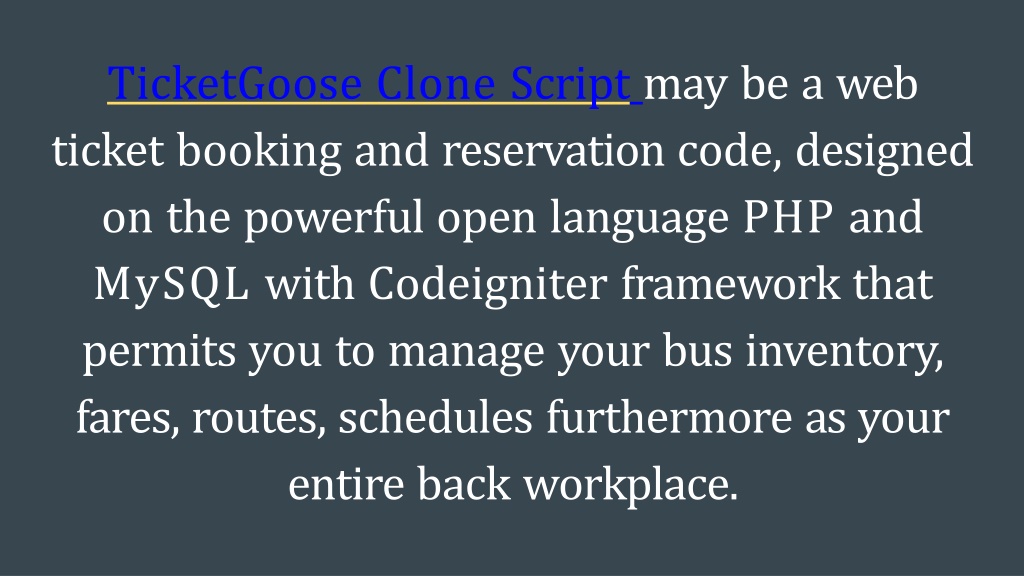 TicketGoose Clone Script may be a web ticket booking and reservation code, designed on the powerful open language PHP and MySQL with Codeigniter framework that permits you to manage your bus inventory, fares, routes, schedules furthermore as your entire back workplace.